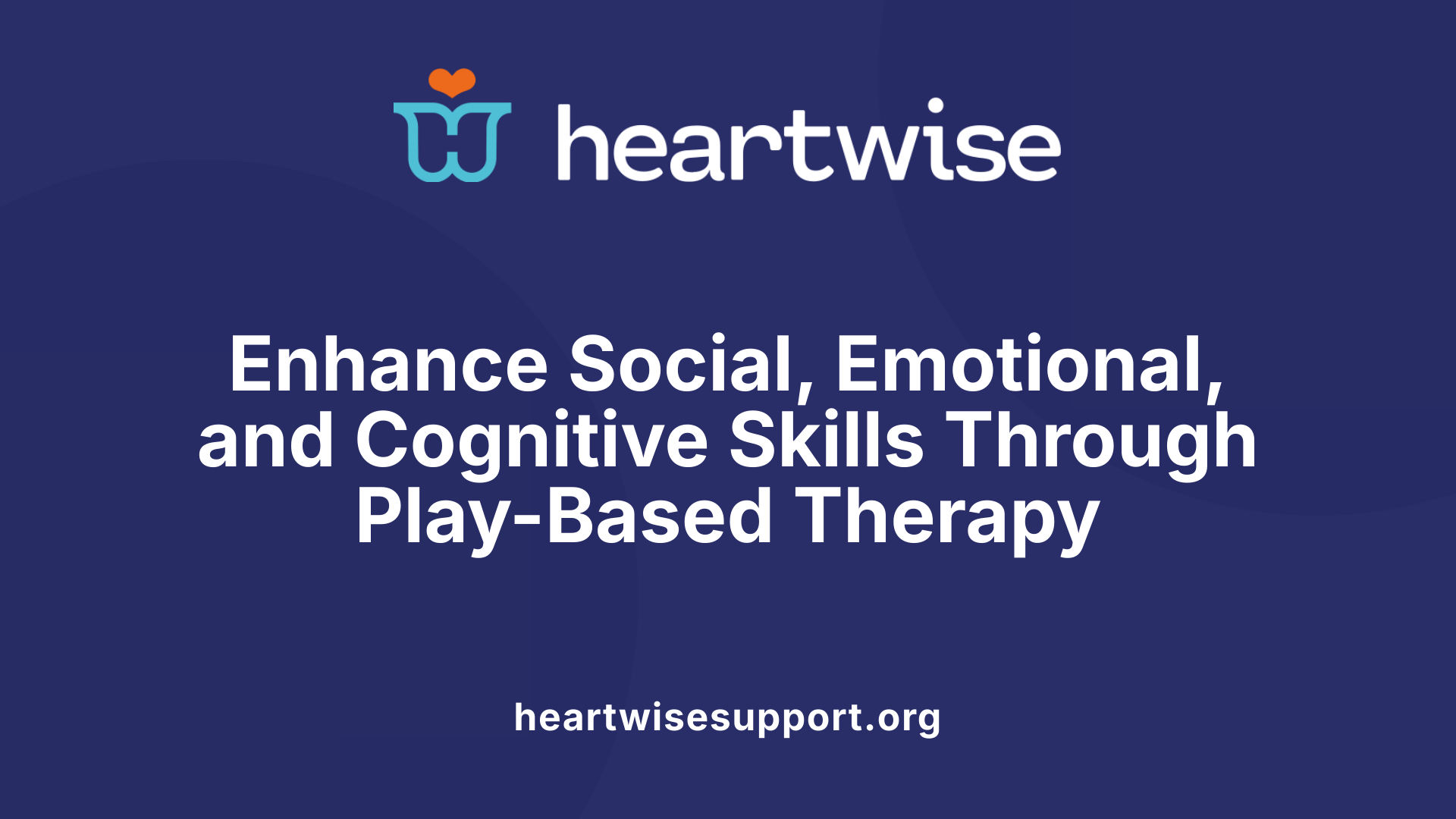 heartwise

Enhance Social, Emotional, and Cognitive Skills Through Play-Based Therapy

heartwisesupport.org